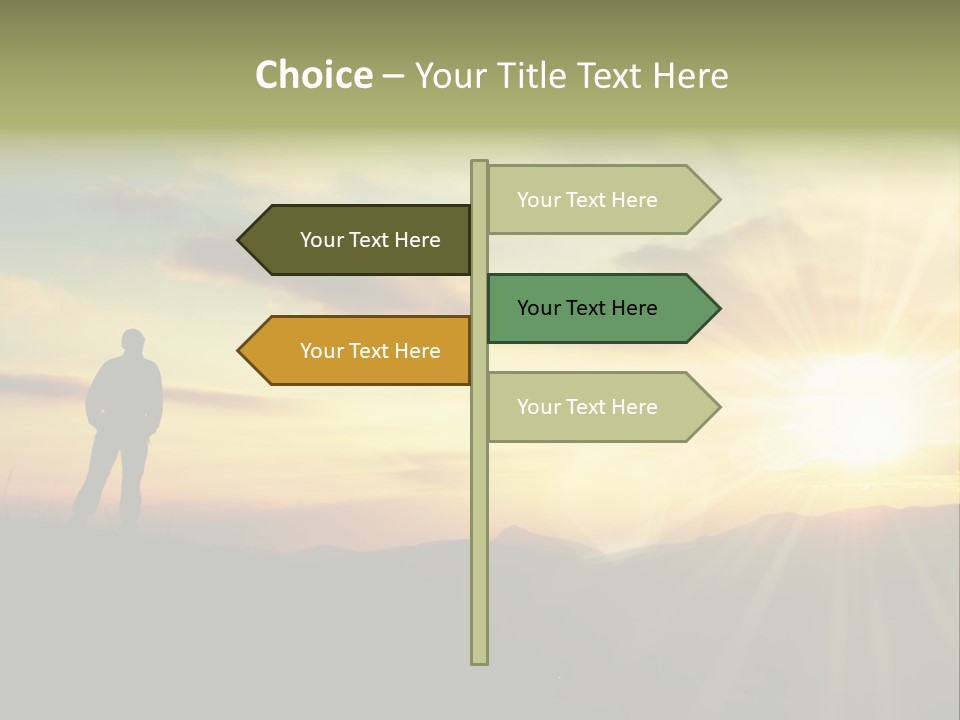 Choice – Your Title Text Here

Your Text Here

Your Text Here

Your Text Here

Your Text Here

Your Text Here